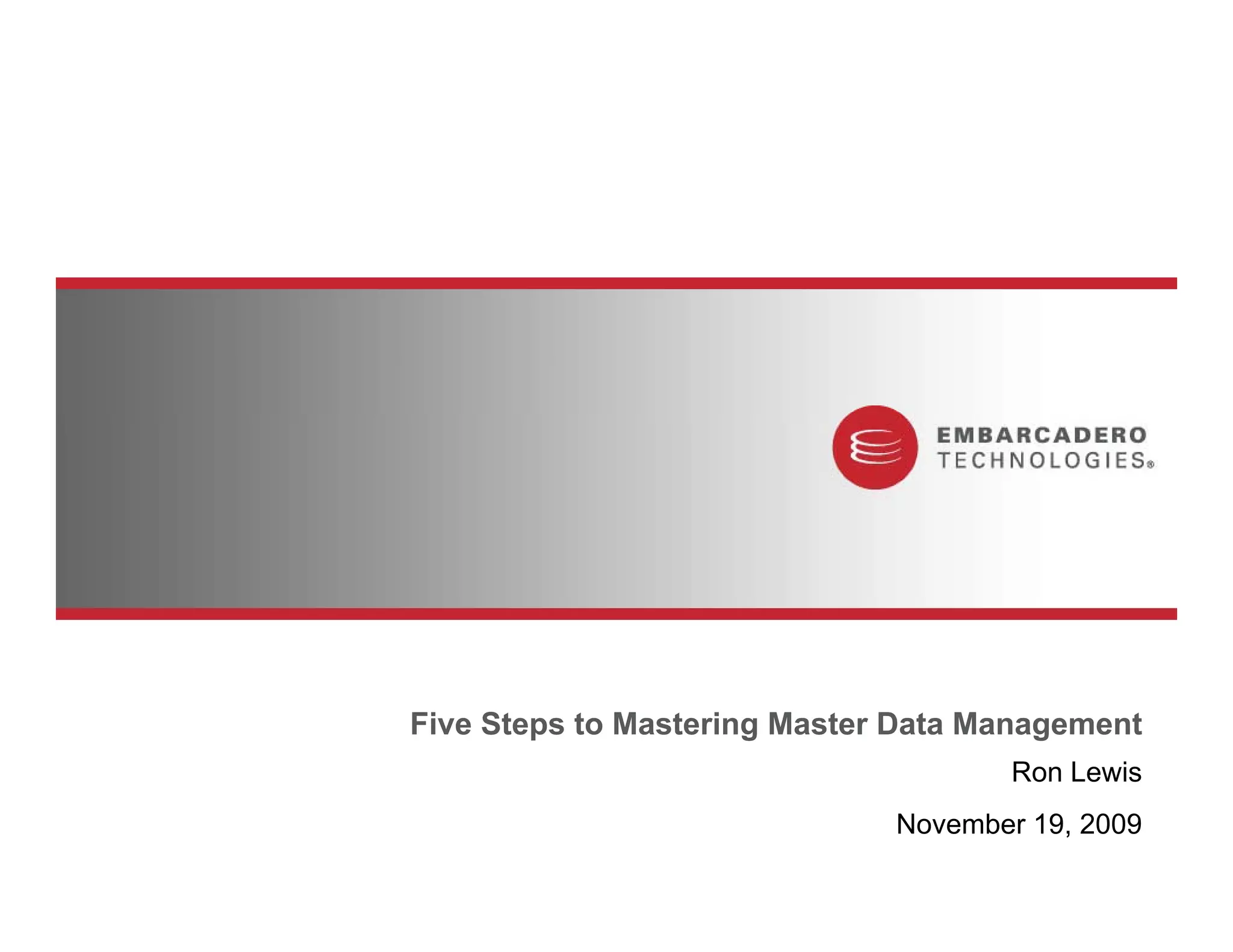 EMBARCADERO TECHNOLOGIES®

Five Steps to Mastering Master Data Management

Ron Lewis

November 19, 2009